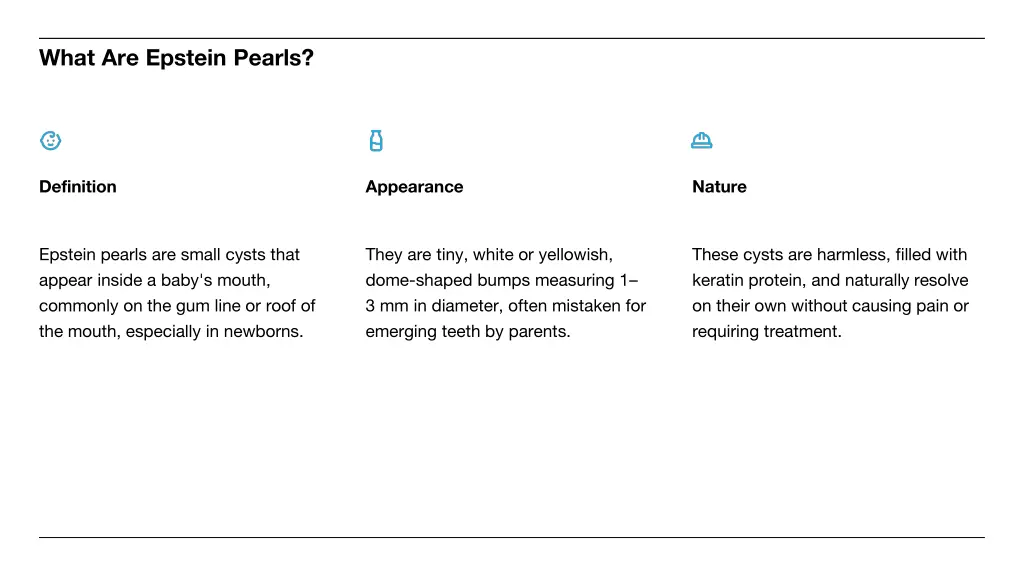 What Are Epstein Pearls?

Definition

Epstein pearls are small cysts that appear inside a baby's mouth, commonly on the gum line or roof of the mouth, especially in newborns.

Appearance

They are tiny, white or yellowish, dome-shaped bumps measuring 1–3 mm in diameter, often mistaken for emerging teeth by parents.

Nature

These cysts are harmless, filled with keratin protein, and naturally resolve on their own without causing pain or requiring treatment.